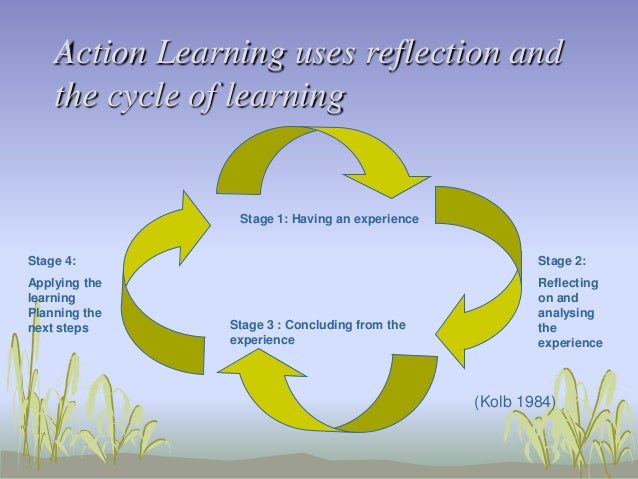 Action Learning uses reflection and the cycle of learning

Stage 1: Having an experience

Stage 2:

Reflecting on and analysing the experience

Stage 3 : Concluding from the experience

Stage 4:

Applying the learning
Planning the next steps

(Kolb 1984)